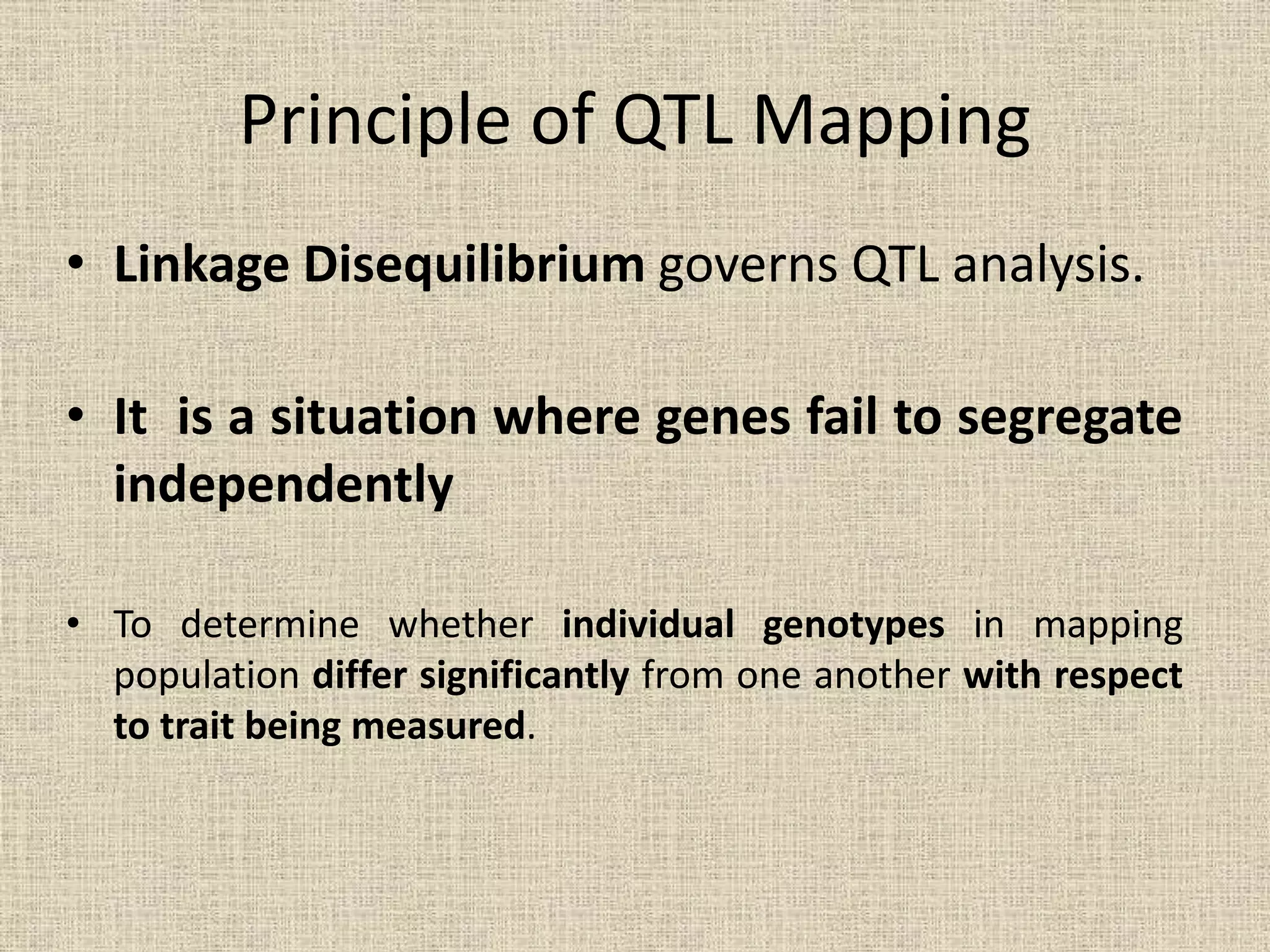 Principle of QTL Mapping

• Linkage Disequilibrium governs QTL analysis.

• It is a situation where genes fail to segregate independently

• To determine whether individual genotypes in mapping population differ significantly from one another with respect to trait being measured.